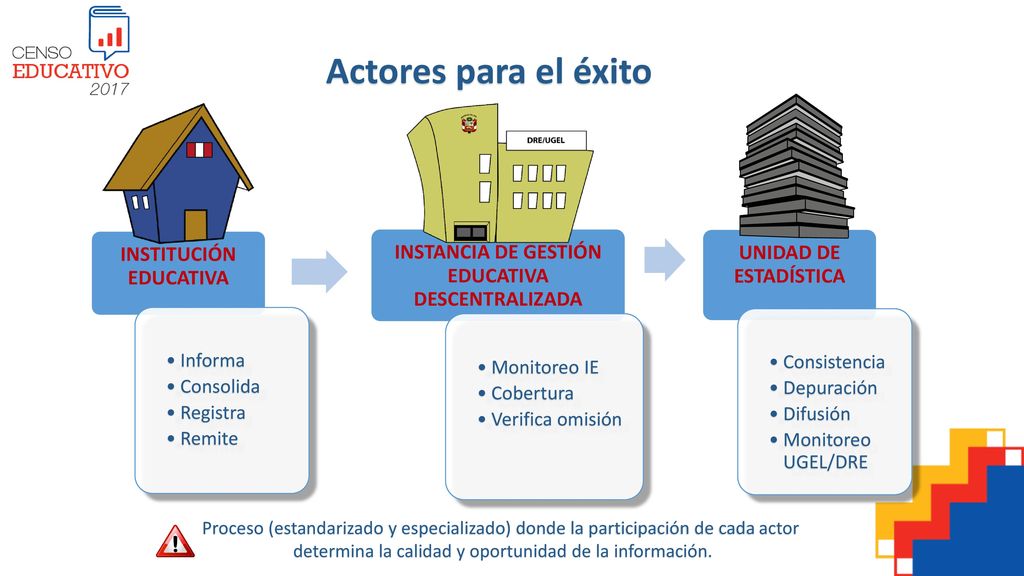 CENSO
EDUCATIVO
2017

Actores para el éxito

DRE/UGEL

INSTITUCIÓN EDUCATIVA

• Informa
• Consolida
• Registra
• Remite

INSTANCIA DE GESTIÓN EDUCATIVA DESCENTRALIZADA

• Monitoreo IE
• Cobertura
• Verifica omisión

UNIDAD DE ESTADÍSTICA

• Consistencia
• Depuración
• Difusión
• Monitoreo UGEL/DRE

Proceso (estandarizado y especializado) donde la participación de cada actor determina la calidad y oportunidad de la información.